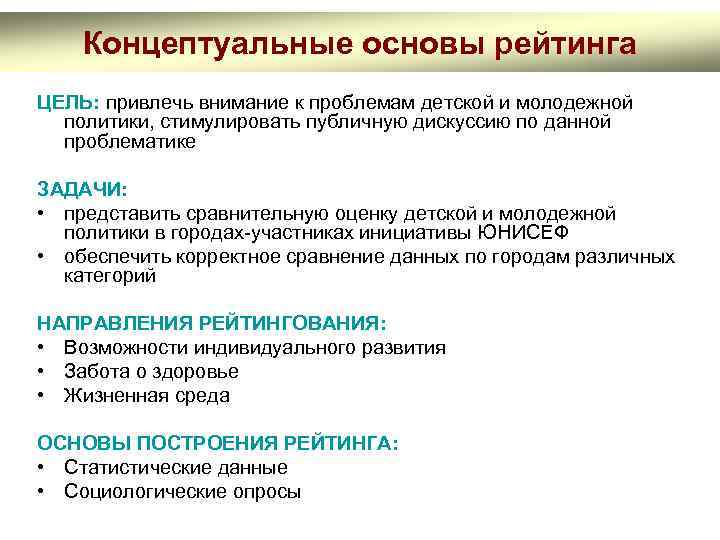 Концептуальные основы рейтинга

ЦЕЛЬ: привлечь внимание к проблемам детской и молодежной политики, стимулировать публичную дискуссию по данной проблематике

ЗАДАЧИ:
• представить сравнительную оценку детской и молодежной политики в городах-участниках инициативы ЮНИСЕФ
• обеспечить корректное сравнение данных по городам различных категорий

НАПРАВЛЕНИЯ РЕЙТИНГОВАНИЯ:
• Возможности индивидуального развития
• Забота о здоровье
• Жизненная среда

ОСНОВЫ ПОСТРОЕНИЯ РЕЙТИНГА:
• Статистические данные
• Социологические опросы